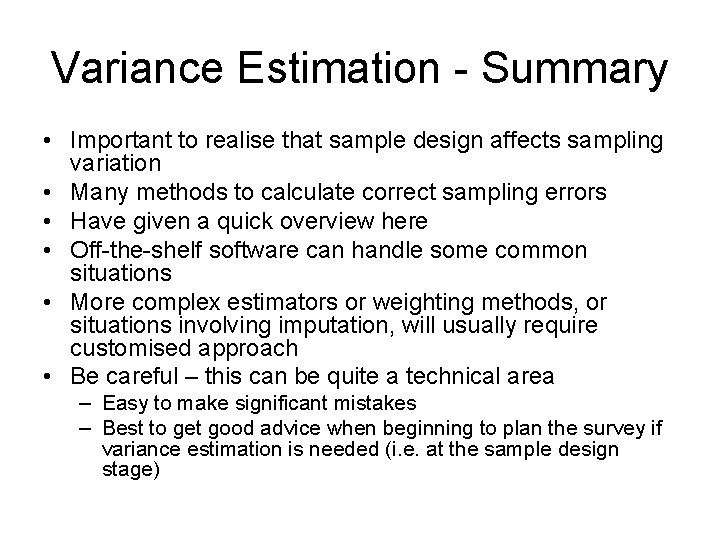 Variance Estimation - Summary

• Important to realise that sample design affects sampling variation
• Many methods to calculate correct sampling errors
• Have given a quick overview here
• Off-the-shelf software can handle some common situations
• More complex estimators or weighting methods, or situations involving imputation, will usually require customised approach
• Be careful – this can be quite a technical area
  – Easy to make significant mistakes
  – Best to get good advice when beginning to plan the survey if variance estimation is needed (i.e. at the sample design stage)